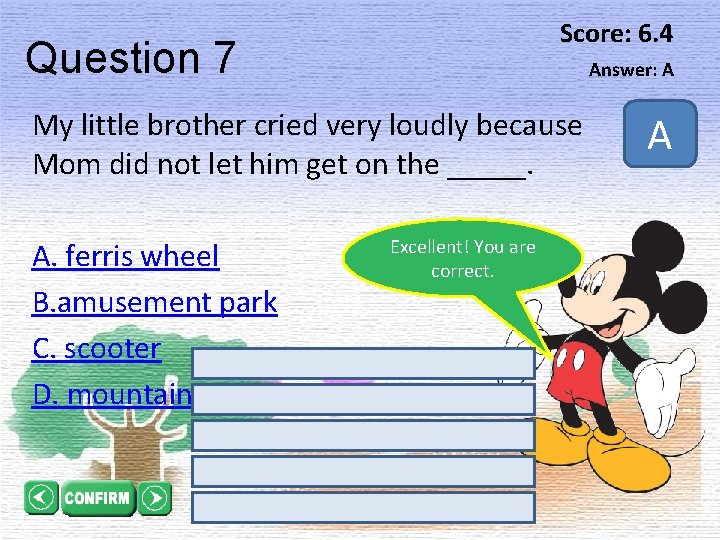 Question 7

Score: 6.4

Answer: A

My little brother cried very loudly because Mom did not let him get on the _____.

A

A. ferris wheel

B.amusement park

C. scooter

D. mountain

Excellent! You are correct.

CONFIRM